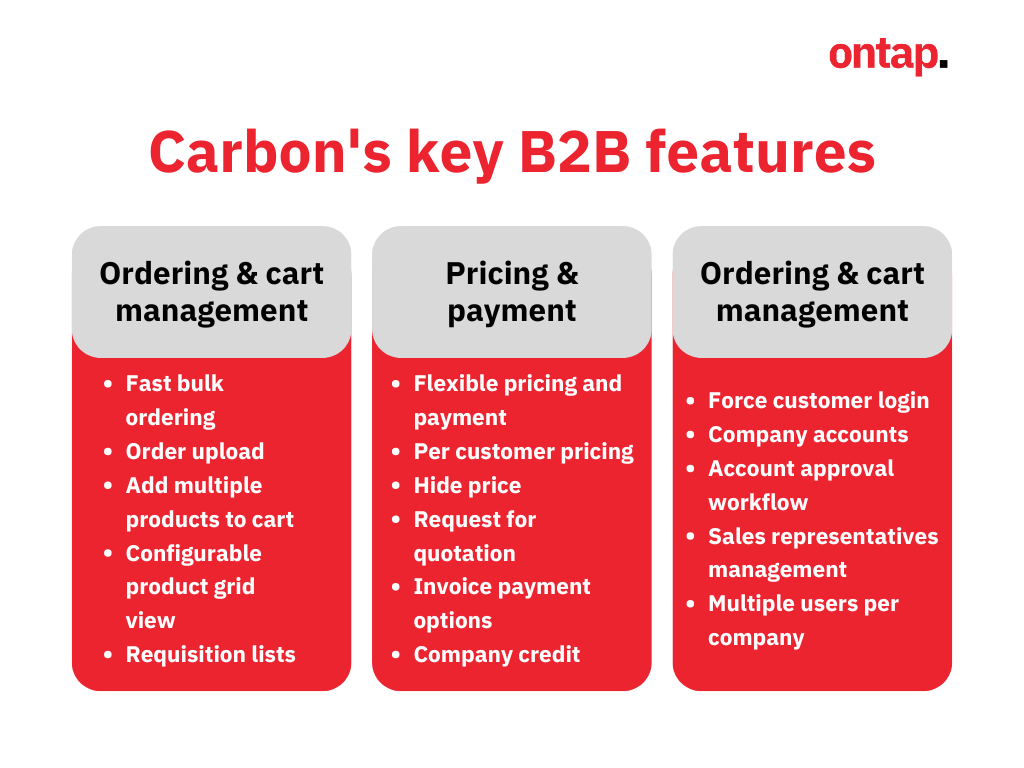 ontap.

Carbon's key B2B features

Ordering & cart management

- Fast bulk ordering
- Order upload
- Add multiple products to cart
- Configurable product grid view
- Requisition lists

Pricing & payment

- Flexible pricing and payment
- Per customer pricing
- Hide price
- Request for quotation
- Invoice payment options
- Company credit

Ordering & cart management

- Force customer login
- Company accounts
- Account approval workflow
- Sales representatives management
- Multiple users per company